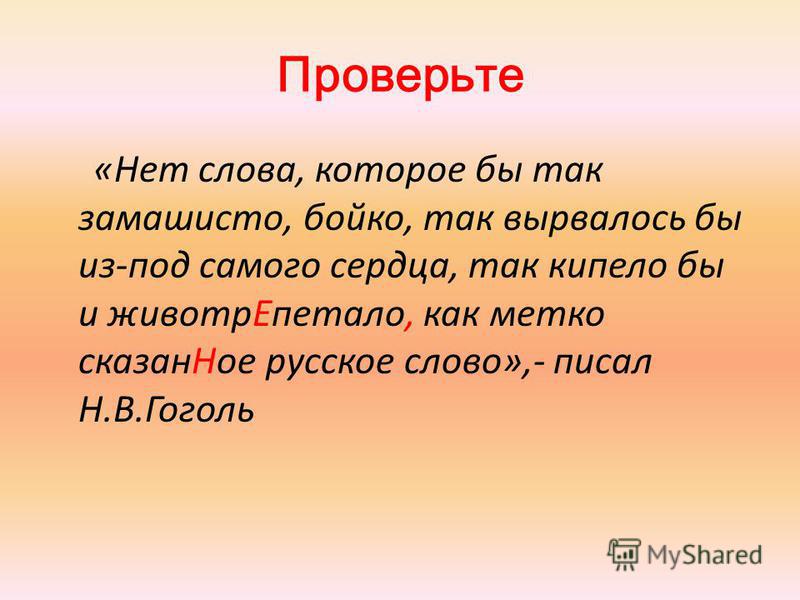 Проверьте

«Нет слова, которое бы так замашисто, бойко, так вырвалось бы из-под самого сердца, так кипело бы и животрЕпетало, как метко сказанНое русское слово»,- писал Н.В.Гоголь

MyShared